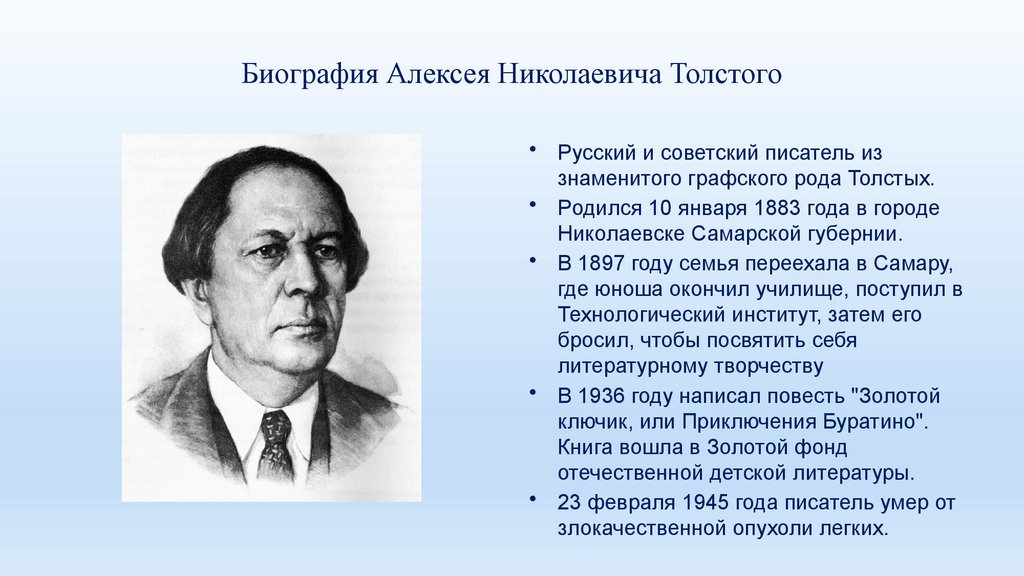 Биография Алексея Николаевича Толстого

• Русский и советский писатель из знаменитого графского рода Толстых.
• Родился 10 января 1883 года в городе Николаевске Самарской губернии.
• В 1897 году семья переехала в Самару, где юноша окончил училище, поступил в Технологический институт, затем его бросил, чтобы посвятить себя литературному творчеству
• В 1936 году написал повесть "Золотой ключик, или Приключения Буратино". Книга вошла в Золотой фонд отечественной детской литературы.
• 23 февраля 1945 года писатель умер от злокачественной опухоли легких.